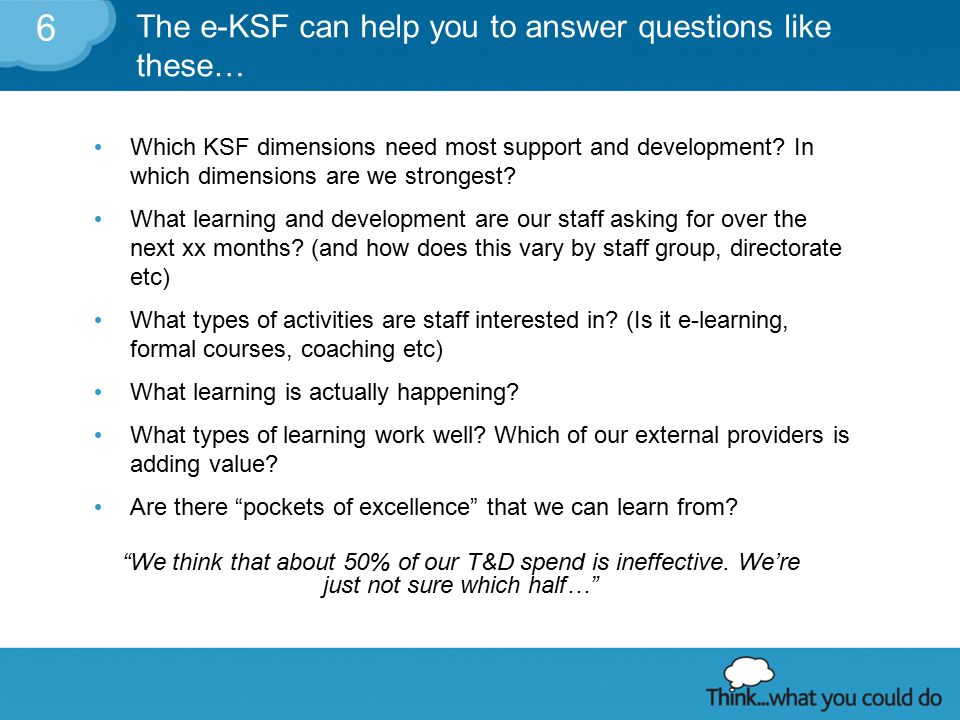 6

The e-KSF can help you to answer questions like these…

• Which KSF dimensions need most support and development? In which dimensions are we strongest?
• What learning and development are our staff asking for over the next xx months? (and how does this vary by staff group, directorate etc)
• What types of activities are staff interested in? (Is it e-learning, formal courses, coaching etc)
• What learning is actually happening?
• What types of learning work well? Which of our external providers is adding value?
• Are there “pockets of excellence” that we can learn from?

“We think that about 50% of our T&D spend is ineffective. We’re just not sure which half…”

Think...what you could do